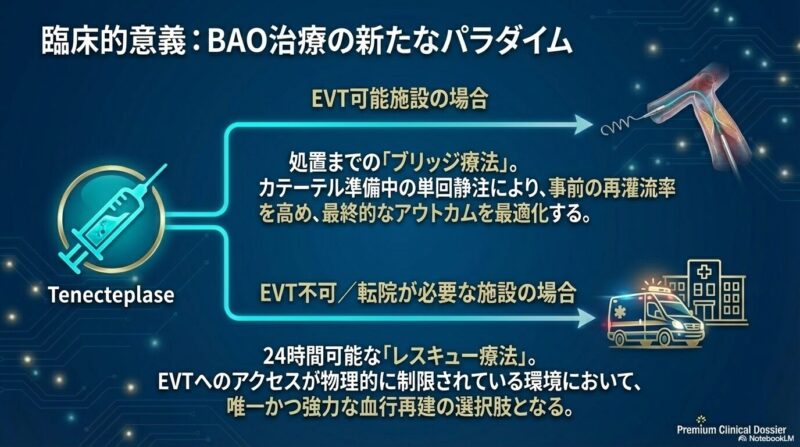 臨床的意義：BAO治療の新たなパラダイム

Tenecteplase

EVT可能施設の場合

処置までの「ブリッジ療法」。
カテーテル準備中の単回静注により、事前の再灌流率を高め、最終的なアウトカムを最適化する。

EVT不可／転院が必要な施設の場合

24時間可能な「レスキュー療法」。
EVTへのアクセスが物理的に制限されている環境において、唯一かつ強力な血行再建の選択肢となる。

Premium Clinical Dossier
NotebookLM